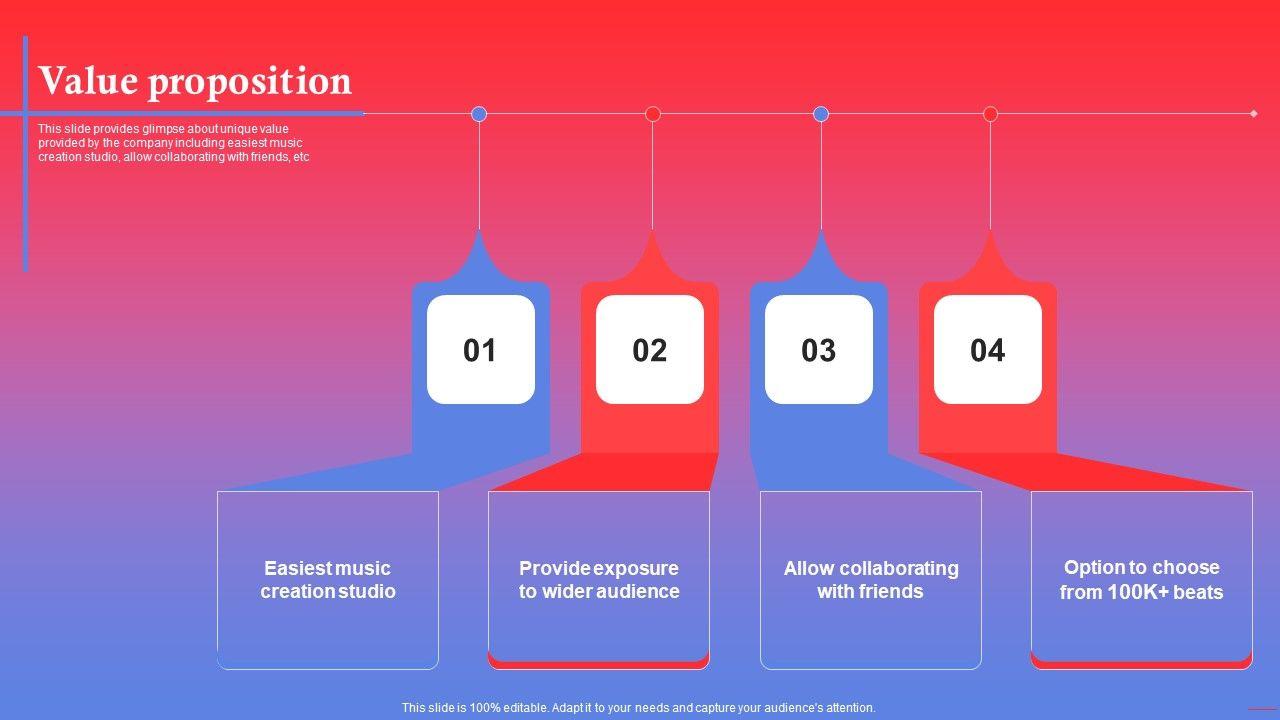 Value proposition

This slide provides glimpse about unique value provided by the company including easiest music creation studio, allow collaborating with friends, etc

01

02

03

04

Easiest music creation studio

Provide exposure to wider audience

Allow collaborating with friends

Option to choose from 100K+ beats

This slide is 100% editable. Adapt it to your needs and capture your audience's attention.